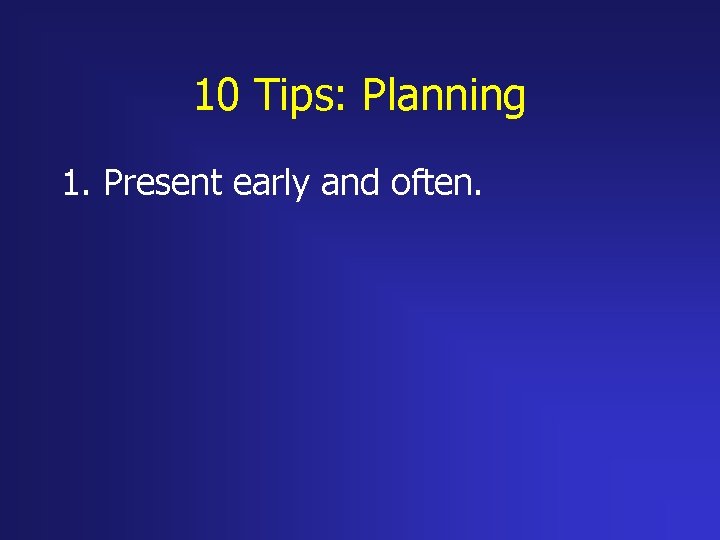 10 Tips: Planning

1. Present early and often.